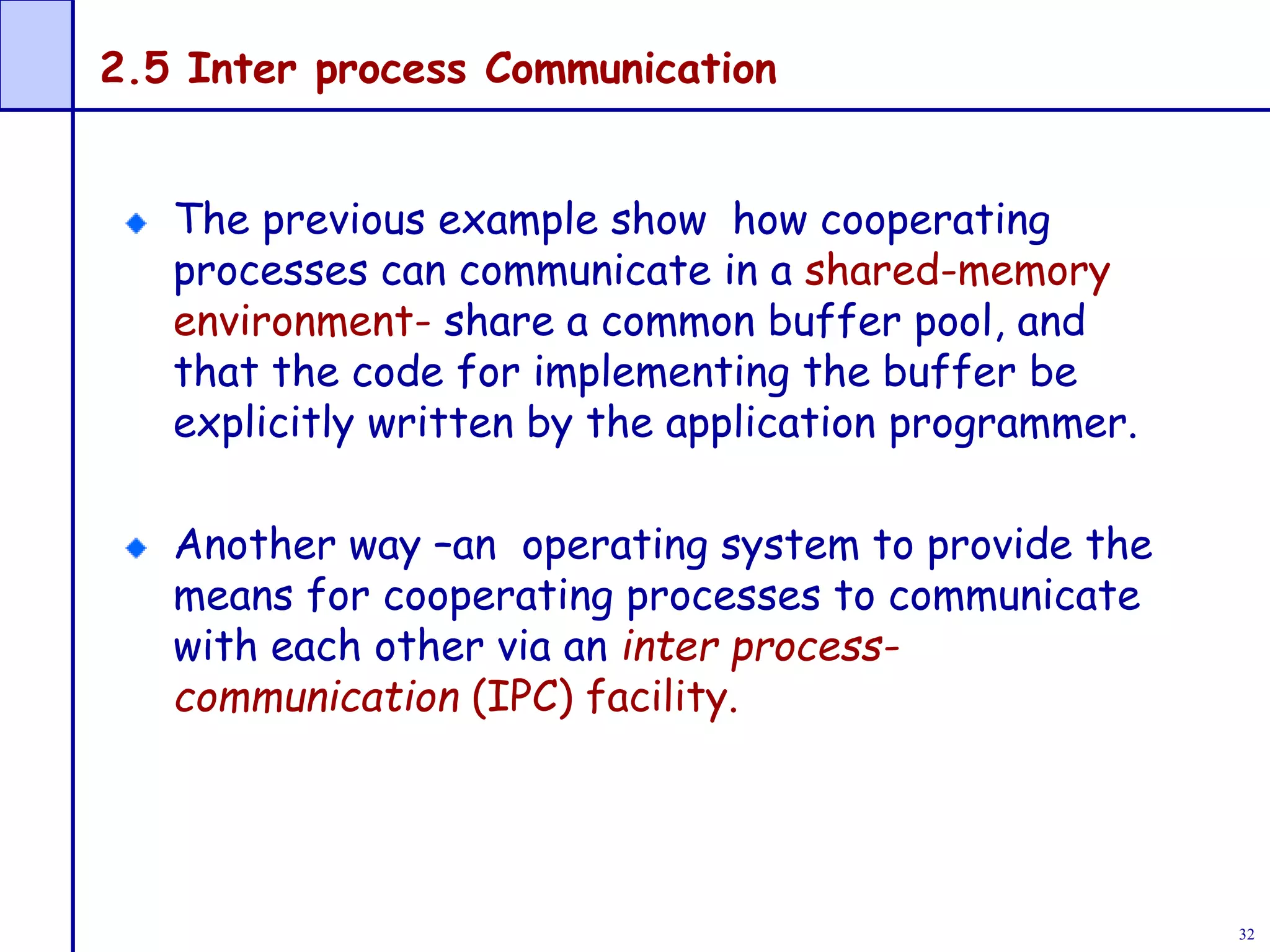 2.5 Inter process Communication

The previous example show how cooperating processes can communicate in a shared-memory environment- share a common buffer pool, and that the code for implementing the buffer be explicitly written by the application programmer.

Another way –an operating system to provide the means for cooperating processes to communicate with each other via an inter process-communication (IPC) facility.

32